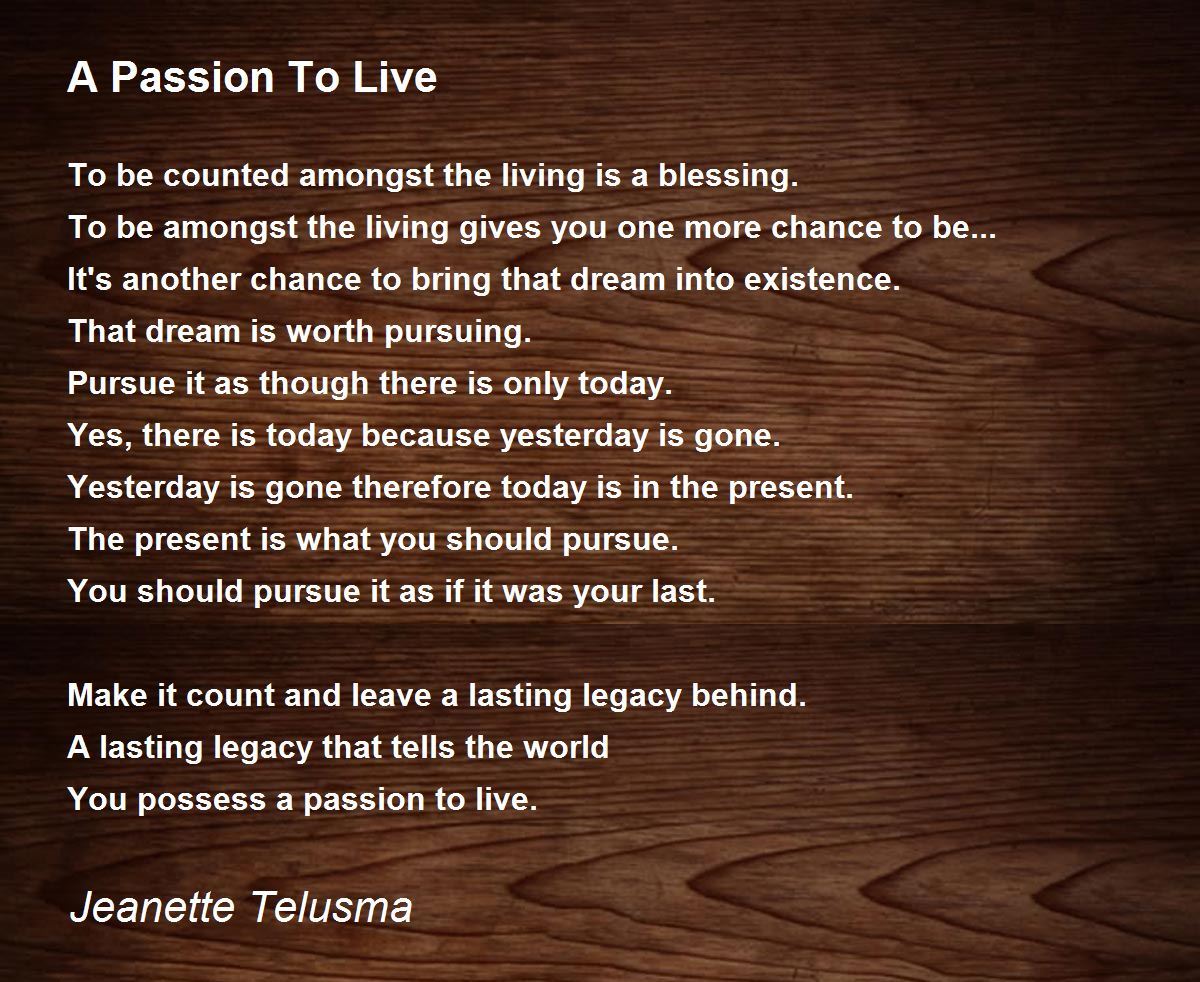 A Passion To Live

To be counted amongst the living is a blessing.
To be amongst the living gives you one more chance to be...
It's another chance to bring that dream into existence.
That dream is worth pursuing.
Pursue it as though there is only today.
Yes, there is today because yesterday is gone.
Yesterday is gone therefore today is in the present.
The present is what you should pursue.
You should pursue it as if it was your last.

Make it count and leave a lasting legacy behind.
A lasting legacy that tells the world
You possess a passion to live.

Jeanette Telusma